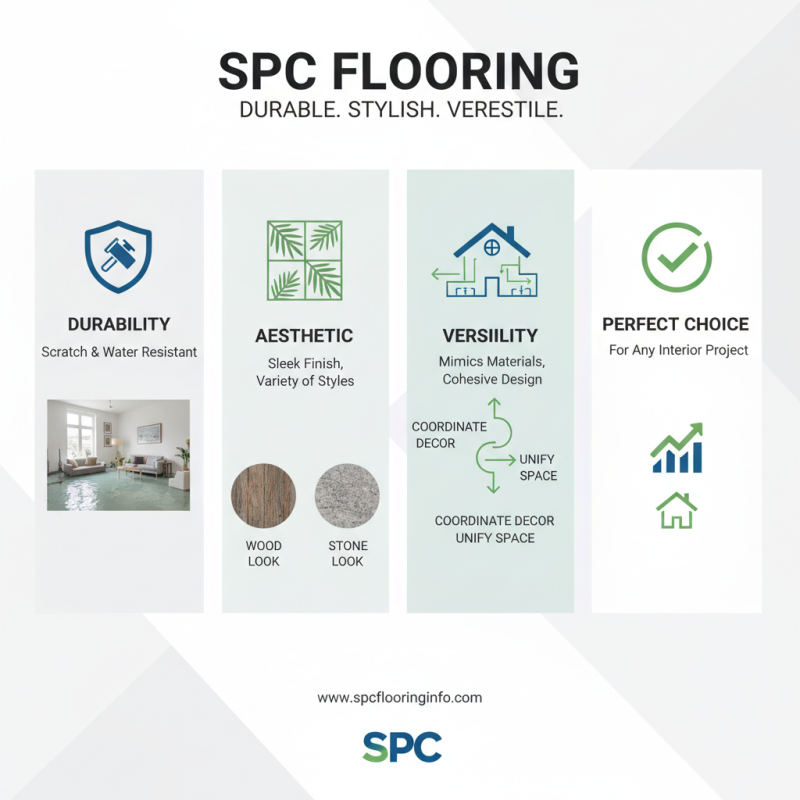 SPC FLOORING
DURABLE. STYLISH. VERESTILE.

DURABILITY
Scratch & Water Resistant

AESTHETIC
Sleek Finish, Variety of Styles

WOOD LOOK

STONE LOOK

VERSIILITY
Mimics Materials, Cohesive Design

COORDINATE DECOR

UNIFY SPACE

COORDINATE DECOR
UNIFY SPACE

PERFECT CHOICE
For Any Interior Project

www.spcflooringinfo.com

SPC